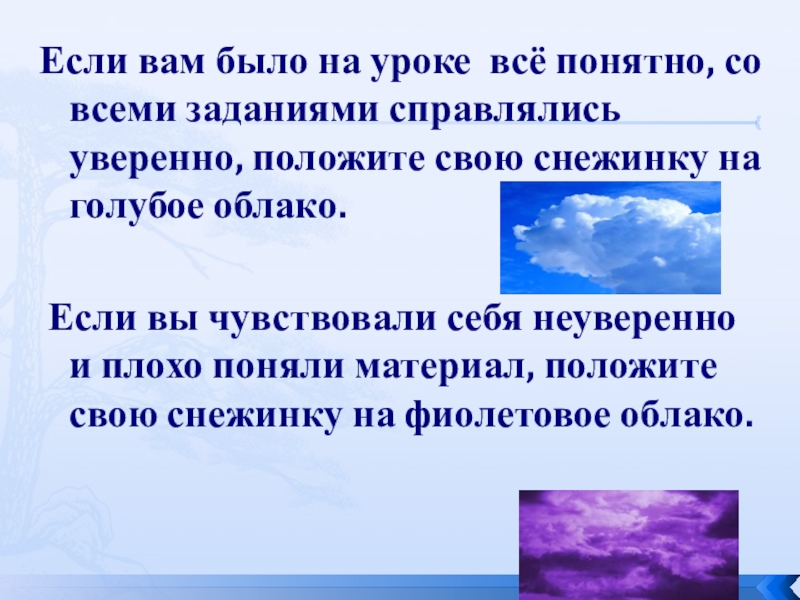 Если вам было на уроке  всё понятно, со всеми заданиями справлялись уверенно, положите свою снежинку на голубое облако.

Если вы чувствовали себя неуверенно и плохо поняли материал, положите свою снежинку на фиолетовое облако.